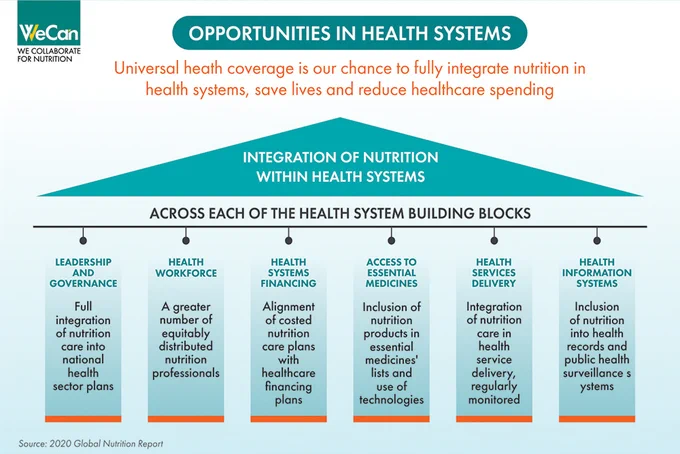 WeCan
WE COLLABORATE FOR NUTRITION

OPPORTUNITIES IN HEALTH SYSTEMS

Universal heath coverage is our chance to fully integrate nutrition in health systems, save lives and reduce healthcare spending

INTEGRATION OF NUTRITION WITHIN HEALTH SYSTEMS

ACROSS EACH OF THE HEALTH SYSTEM BUILDING BLOCKS

LEADERSHIP AND GOVERNANCE
Full integration of nutrition care into national health sector plans

HEALTH WORKFORCE
A greater number of equitably distributed nutrition professionals

HEALTH SYSTEMS FINANCING
Alignment of costed nutrition care plans with healthcare financing plans

ACCESS TO ESSENTIAL MEDICINES
Inclusion of nutrition products in essential medicines' lists and use of technologies

HEALTH SERVICES DELIVERY
Integration of nutrition care in health service delivery, regularly monitored

HEALTH INFORMATION SYSTEMS
Inclusion of nutrition into health records and public health surveillance s ystems

Source: 2020 Global Nutrition Report